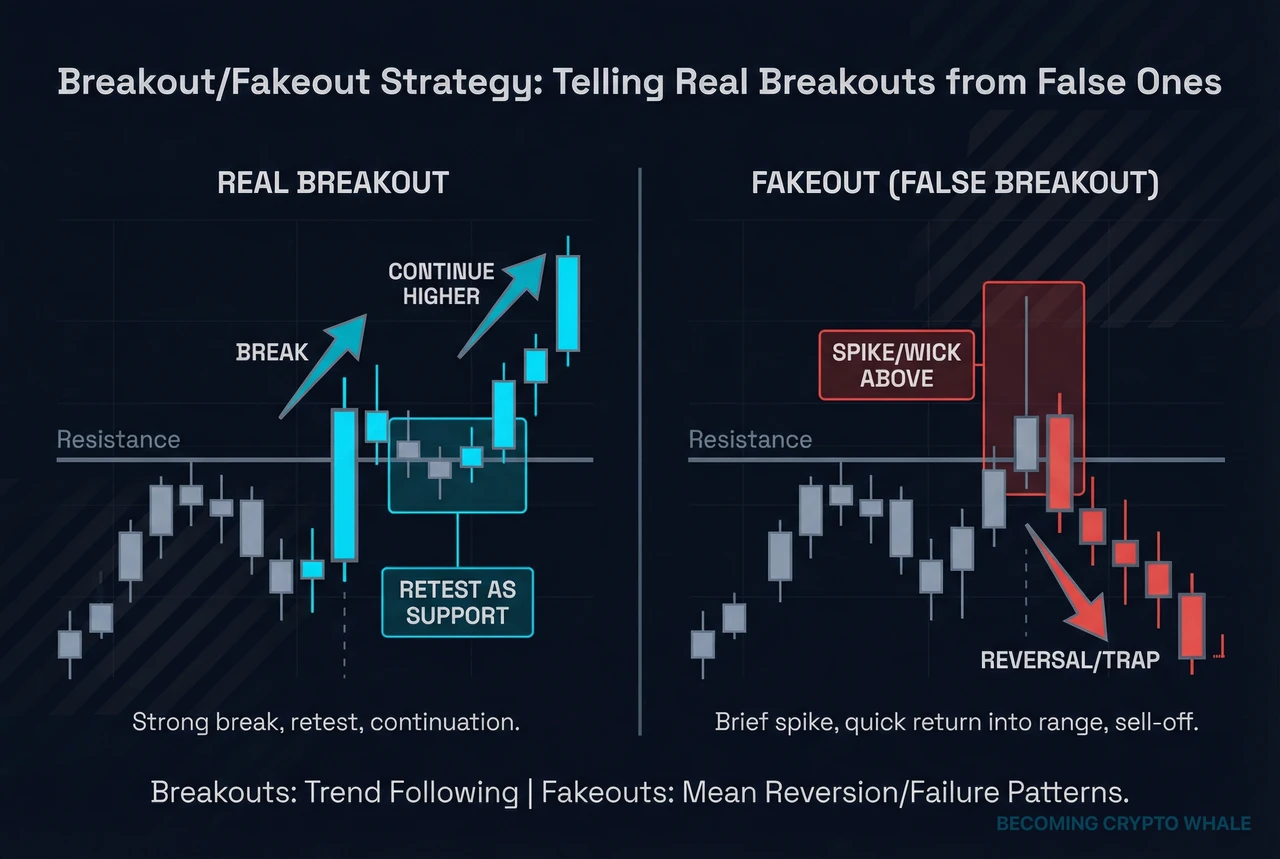 Breakout/Fakeout Strategy: Telling Real Breakouts from False Ones

REAL BREAKOUT

CONTINUE HIGHER

BREAK

Resistance

RETEST AS SUPPORT

Strong break, retest, continuation.

FAKEOUT (FALSE BREAKOUT)

SPIKE/WICK ABOVE

Resistance

REVERSAL/TRAP

Brief spike, quick return into range, sell-off.

Breakouts: Trend Following | Fakeouts: Mean Reversion/Failure Patterns.

BECOMING CRYPTO WHALE